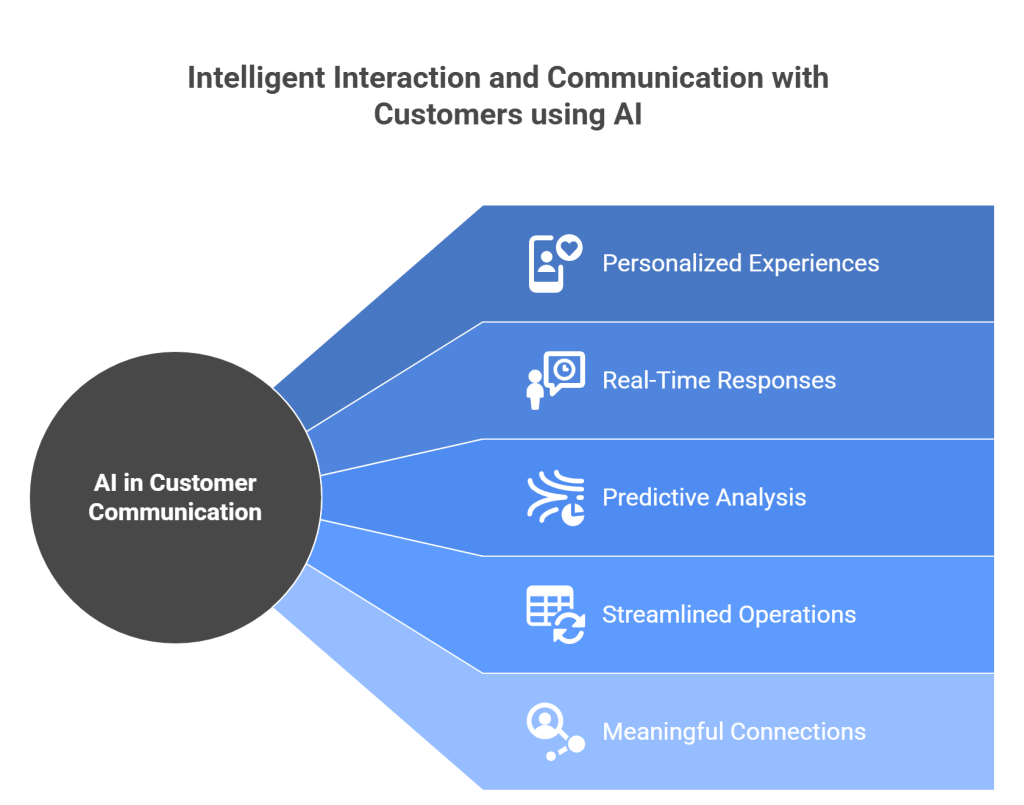 Intelligent Interaction and Communication with Customers using AI

AI in Customer Communication

Personalized Experiences

Real-Time Responses

Predictive Analysis

Streamlined Operations

Meaningful Connections